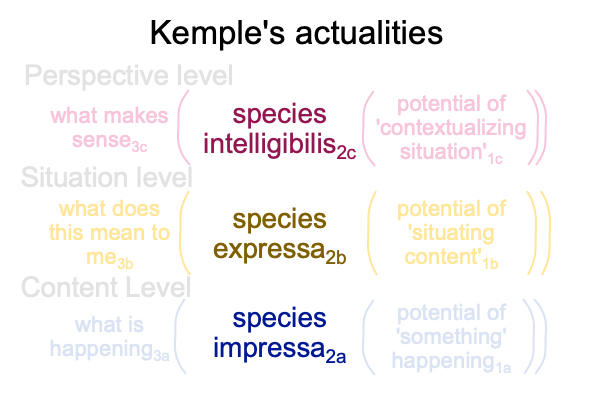 Kemple's actualities

Perspective level

what makes sense$_{3c}$

species intelligibilis$_{2c}$

potential of 'contextualizing situation'$_{1c}$

Situation level

what does this mean to me$_{3b}$

species expressa$_{2b}$

potential of 'situating content'$_{1b}$

Content Level

what is happening$_{3a}$

species impressa$_{2a}$

potential of 'something' happening$_{1a}$